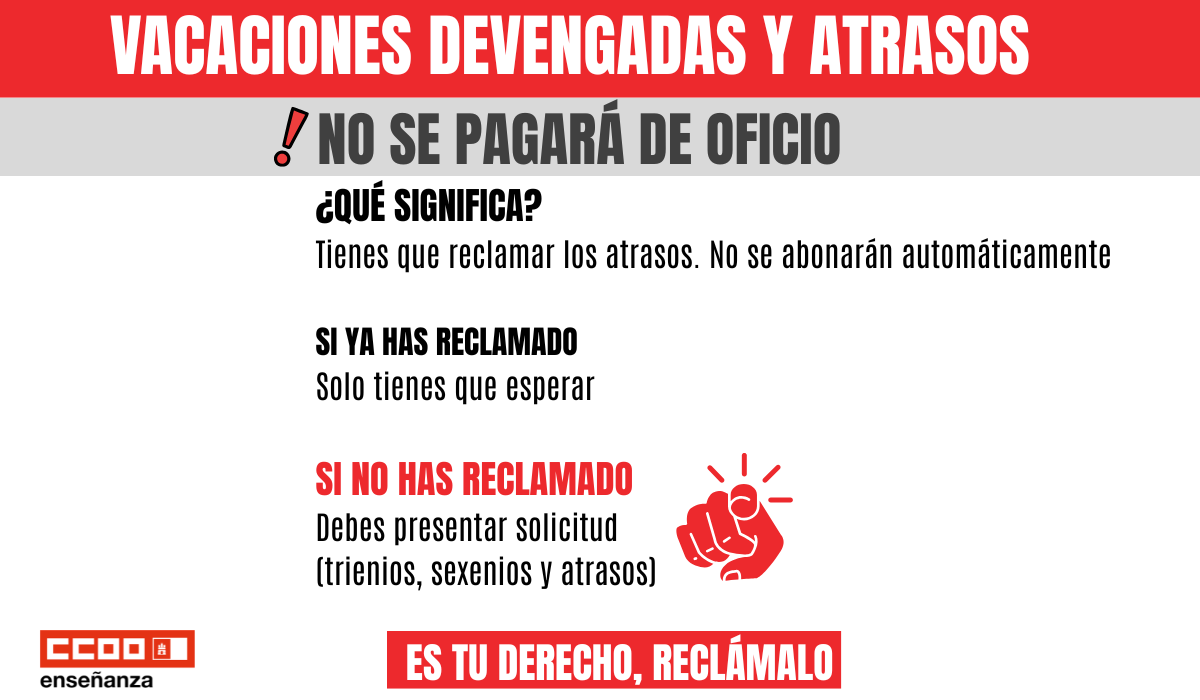 VACACIONES DEVENGADAS Y ATRASOS

! NO SE PAGARÁ DE OFICIO

¿QUÉ SIGNIFICA?
Tienes que reclamar los atrasos. No se abonarán automáticamente

SI YA HAS RECLAMADO
Solo tienes que esperar

SI NO HAS RECLAMADO
Debes presentar solicitud (trienios, sexenios y atrasos)

CCOO enseñanza

ES TU DERECHO, RECLÁMALO